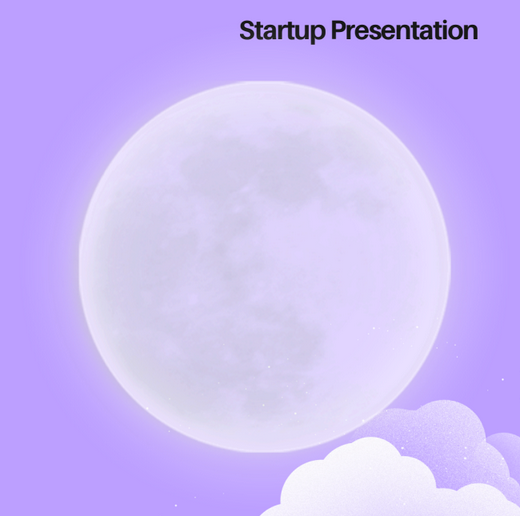 Startup Presentation